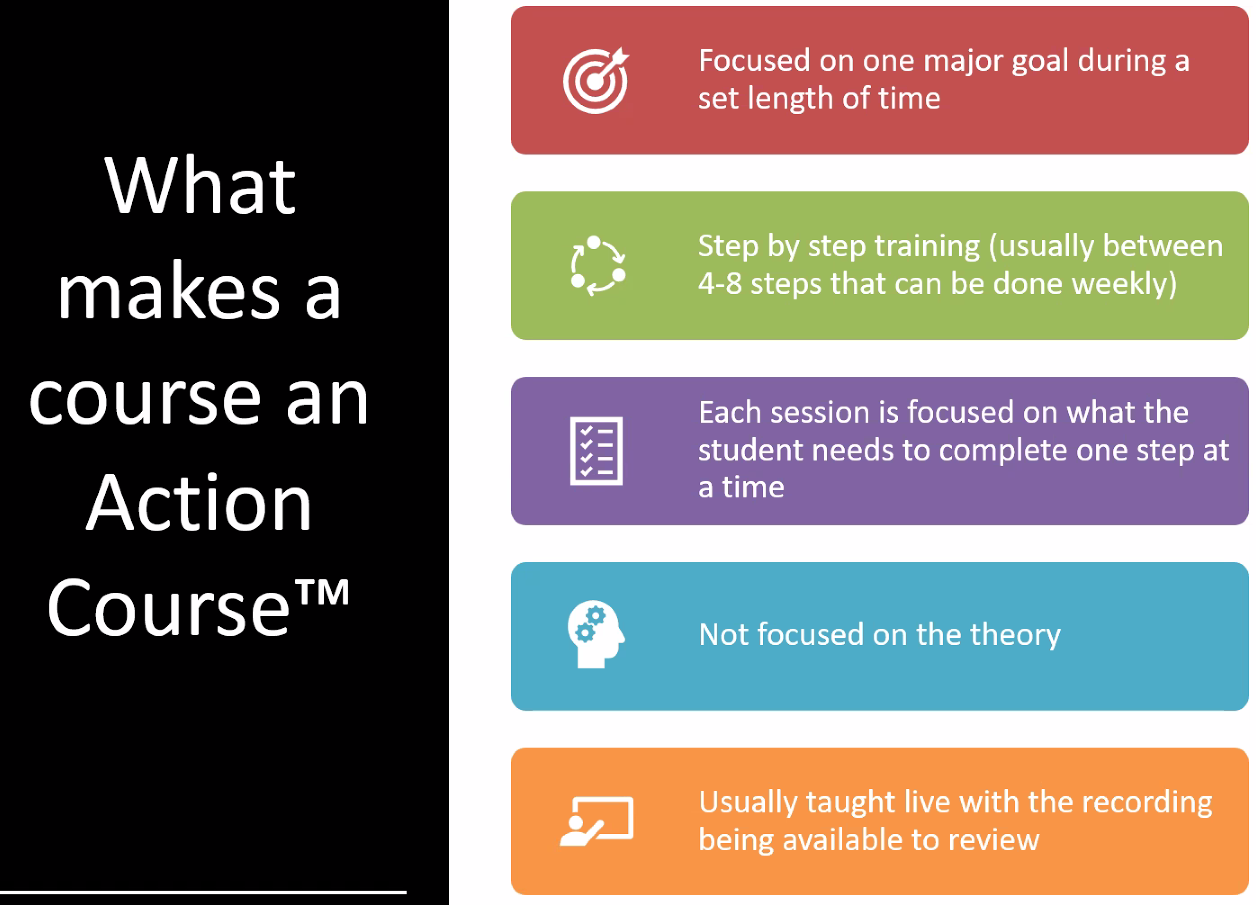 What makes a course an Action Course™

Focused on one major goal during a set length of time

Step by step training (usually between 4-8 steps that can be done weekly)

Each session is focused on what the student needs to complete one step at a time

Not focused on the theory

Usually taught live with the recording being available to review